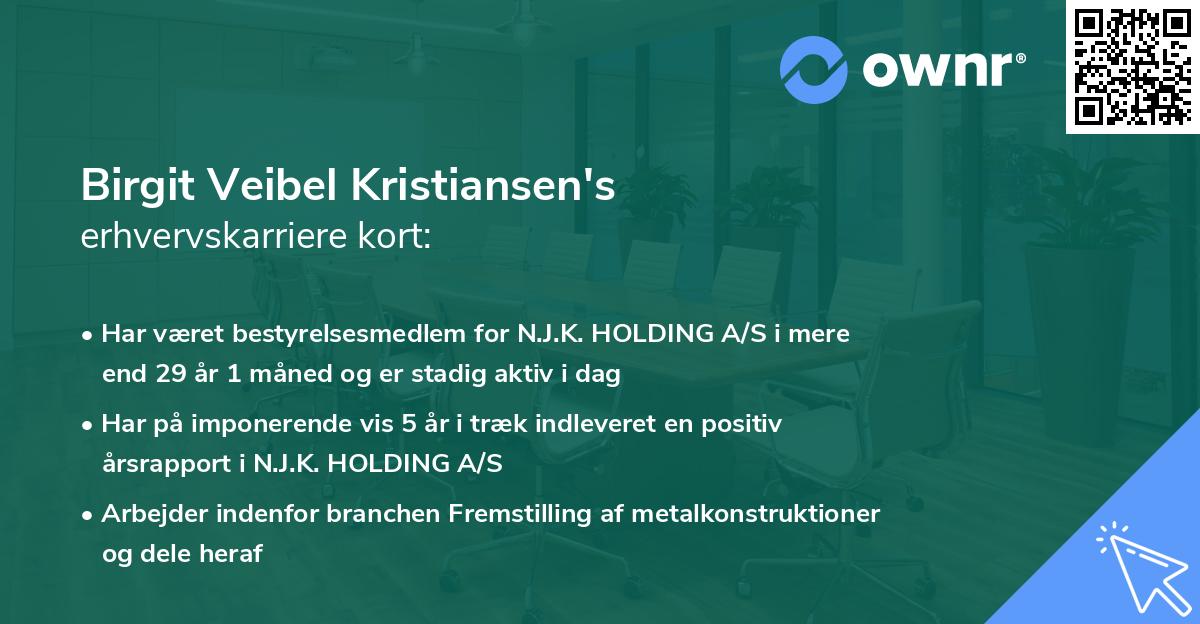 ownr®

Birgit Veibel Kristiansen's
erhvervskarriere kort:

• Har været bestyrelsesmedlem for N.J.K. HOLDING A/S i mere end 29 år 1 måned og er stadig aktiv i dag

• Har på imponerende vis 5 år i træk indleveret en positiv årsrapport i N.J.K. HOLDING A/S

• Arbejder indenfor branchen Fremstilling af metalkonstruktioner og dele heraf